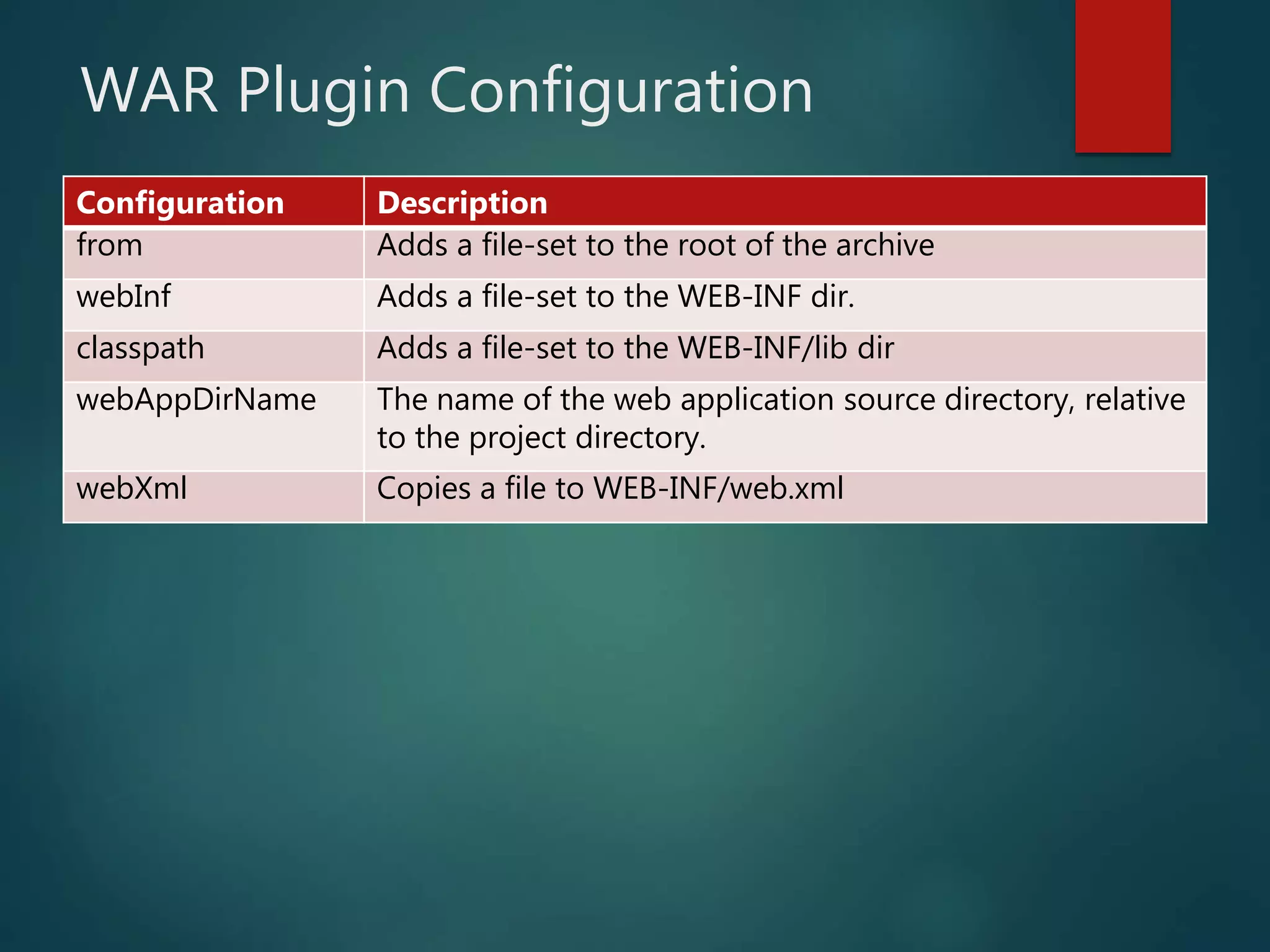 WAR Plugin Configuration

| Configuration | Description |
|---|---|
| from | Adds a file-set to the root of the archive |
| webInf | Adds a file-set to the WEB-INF dir. |
| classpath | Adds a file-set to the WEB-INF/lib dir |
| webAppDirName | The name of the web application source directory, relative to the project directory. |
| webXml | Copies a file to WEB-INF/web.xml |